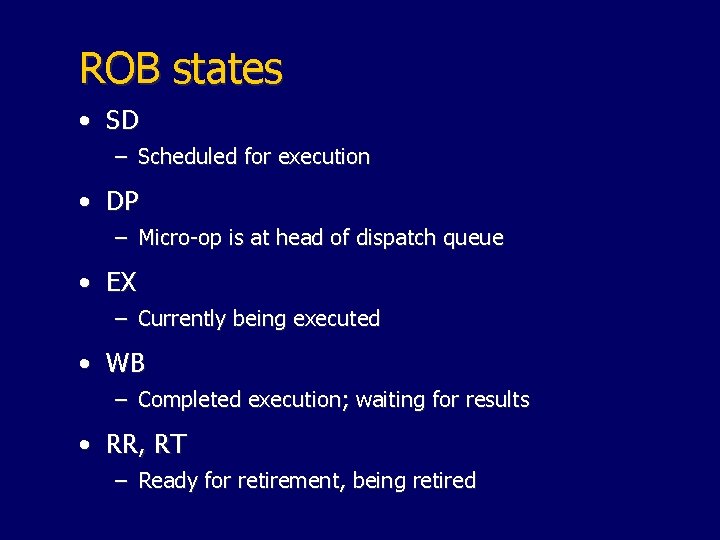 ROB states

• SD
  – Scheduled for execution
• DP
  – Micro-op is at head of dispatch queue
• EX
  – Currently being executed
• WB
  – Completed execution; waiting for results
• RR, RT
  – Ready for retirement, being retired